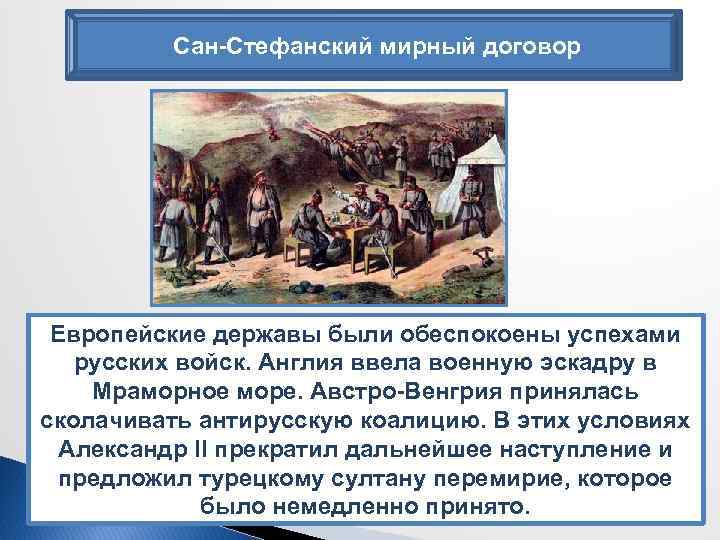 Сан-Стефанский мирный договор

Европейские державы были обеспокоены успехами русских войск. Англия ввела военную эскадру в Мраморное море. Австро-Венгрия принялась сколачивать антирусскую коалицию. В этих условиях Александр II прекратил дальнейшее наступление и предложил турецкому султану перемирие, которое было немедленно принято.